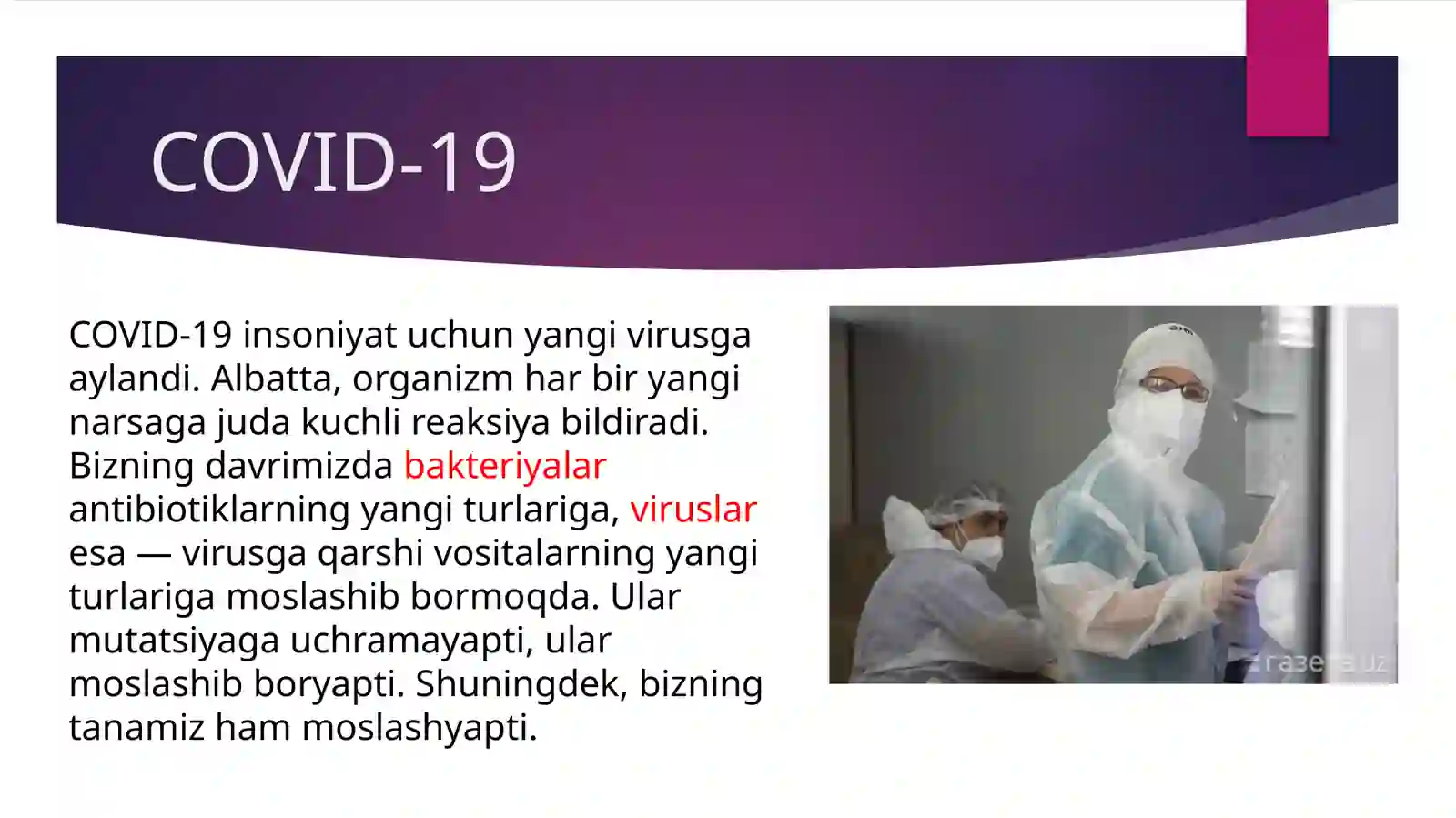 COVID-19

COVID-19 insoniyat uchun yangi virusga aylandi. Albatta, organizm har bir yangi narsaga juda kuchli reaksiya bildiradi. Bizning davrimizda bakteriyalar antibiotiklarning yangi turlariga, viruslar esa — virusga qarshi vositalarning yangi turlariga moslashib bormoqda. Ular mutatsiyaga uchramayapti, ular moslashib boryapti. Shuningdek, bizning tanamiz ham moslashyapti.

газета.uz